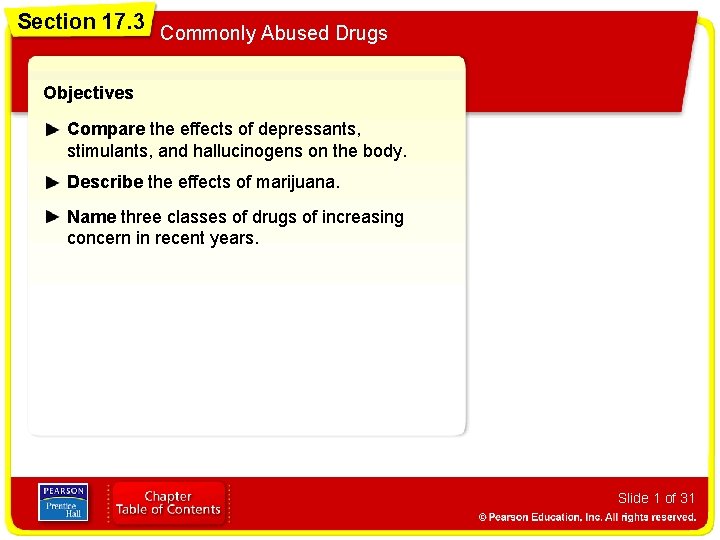 Section 17.3

Commonly Abused Drugs

Objectives

► Compare the effects of depressants, stimulants, and hallucinogens on the body.

► Describe the effects of marijuana.

► Name three classes of drugs of increasing concern in recent years.

PEARSON Prentice Hall

Chapter Table of Contents

Slide 1 of 31

© Pearson Education, Inc. All rights reserved.